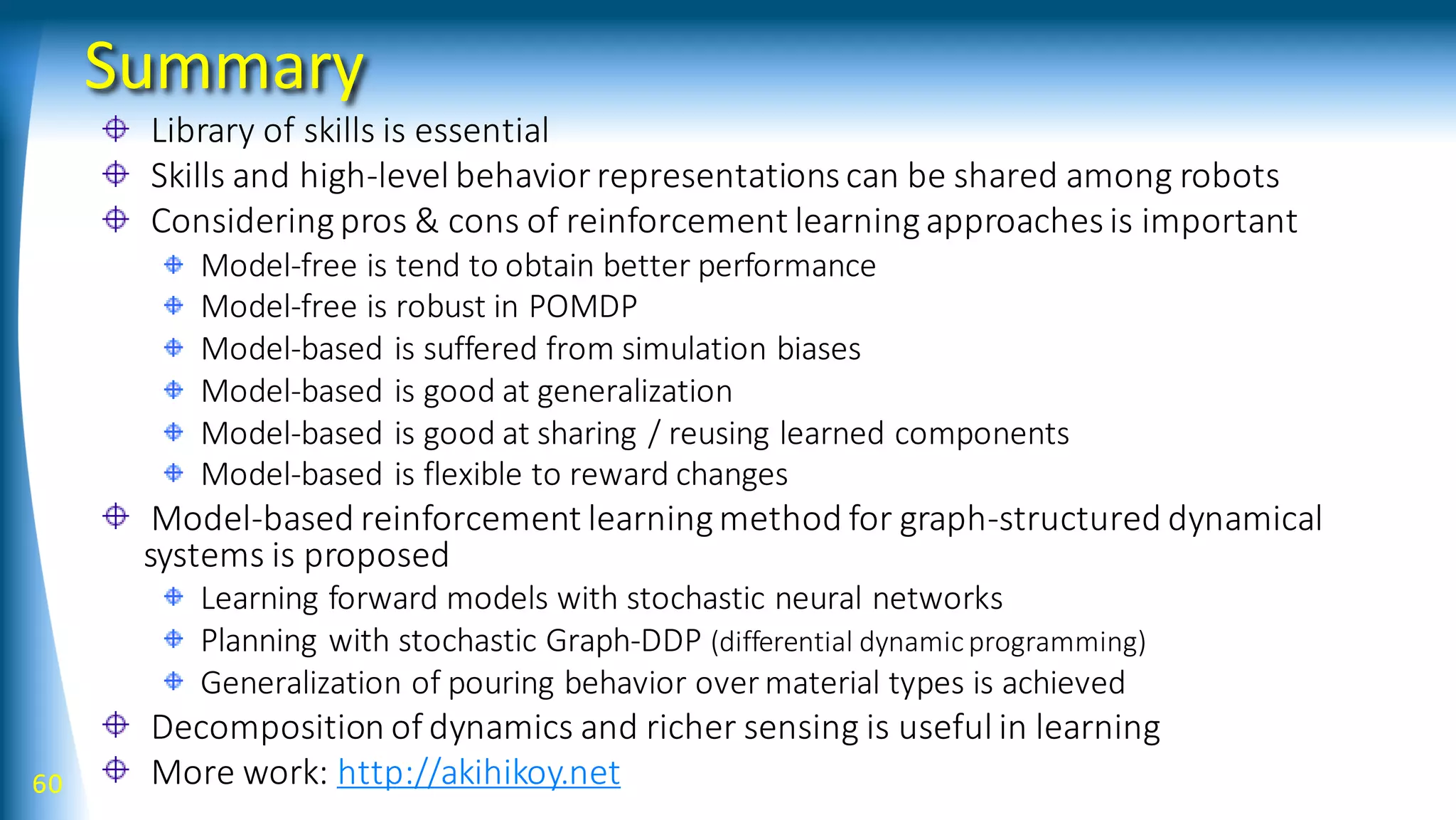 Summary

Library of skills is essential

Skills and high-level behavior representations can be shared among robots

Considering pros & cons of reinforcement learning approaches is important

Model-free is tend to obtain better performance

Model-free is robust in POMDP

Model-based is suffered from simulation biases

Model-based is good at generalization

Model-based is good at sharing / reusing learned components

Model-based is flexible to reward changes

Model-based reinforcement learning method for graph-structured dynamical systems is proposed

Learning forward models with stochastic neural networks

Planning with stochastic Graph-DDP (differential dynamic programming)

Generalization of pouring behavior over material types is achieved

Decomposition of dynamics and richer sensing is useful in learning

More work: http://akihikoy.net

60